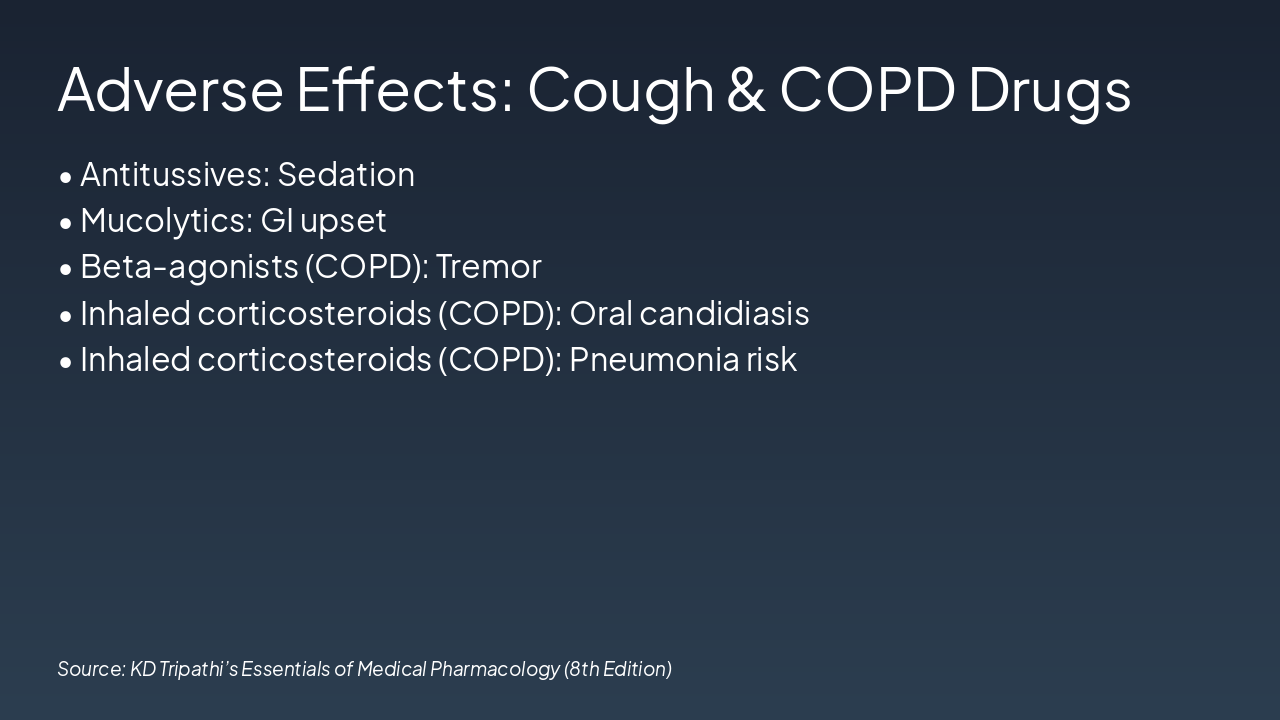 Adverse Effects: Cough & COPD Drugs

• Antitussives: Sedation
• Mucolytics: GI upset
• Beta-agonists (COPD): Tremor
• Inhaled corticosteroids (COPD): Oral candidiasis
• Inhaled corticosteroids (COPD): Pneumonia risk

Source: KD Tripathi's Essentials of Medical Pharmacology (8th Edition)